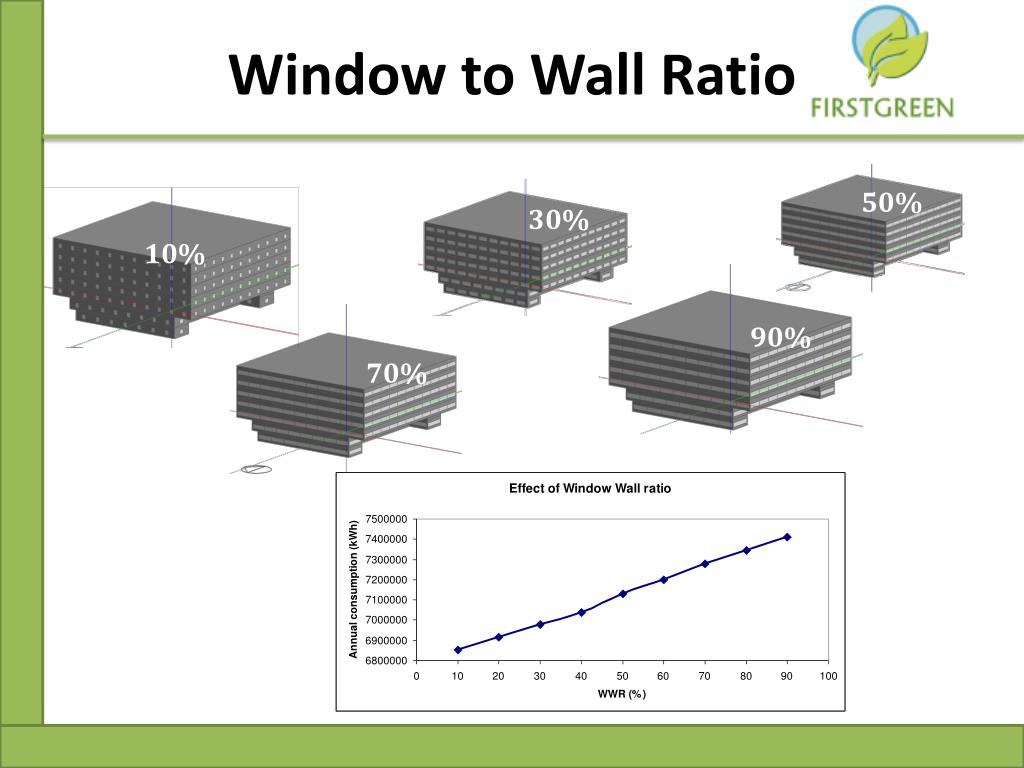 Window to Wall Ratio

FIRSTGREEN

10%

30%

50%

70%

90%

Effect of Window Wall ratio

Annual consumption (kWh)

7500000
7400000
7300000
7200000
7100000
7000000
6900000
6800000

0 10 20 30 40 50 60 70 80 90 100

WWR (%)